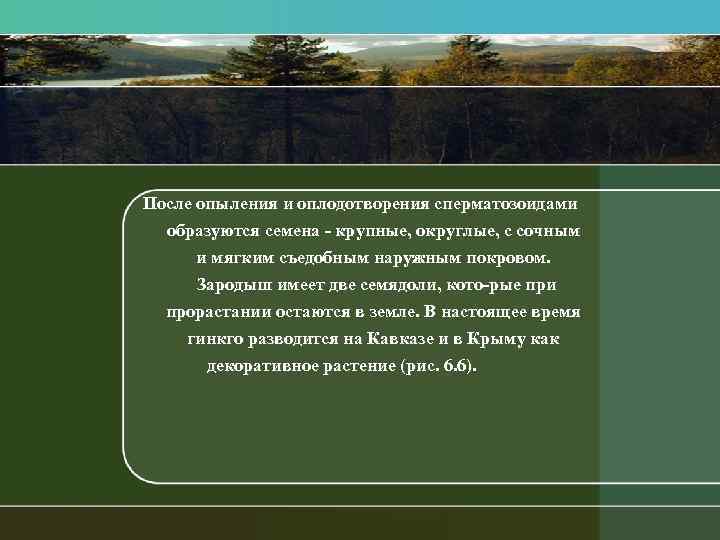 После опыления и оплодотворения сперматозоидами образуются семена - крупные, округлые, с сочным и мягким съедобным наружным покровом. Зародыш имеет две семядоли, кото-рые при прорастании остаются в земле. В настоящее время гинкго разводится на Кавказе и в Крыму как декоративное растение (рис. 6.6).